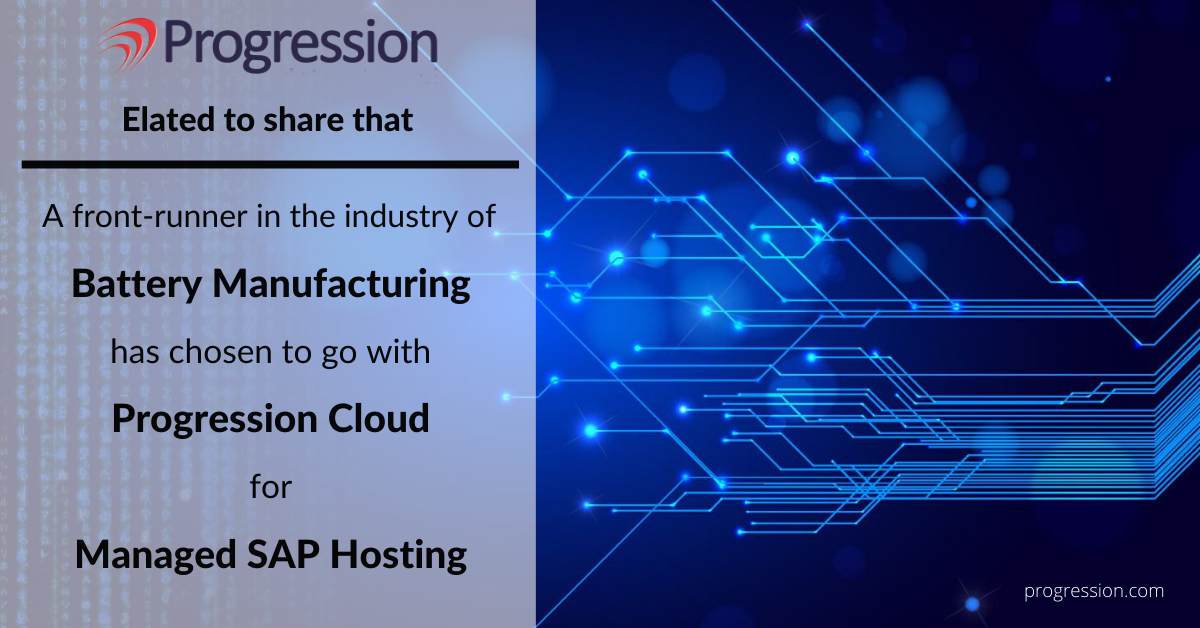 Progression

Elated to share that

A front-runner in the industry of

Battery Manufacturing

has chosen to go with

Progression Cloud

for

Managed SAP Hosting

progression.com